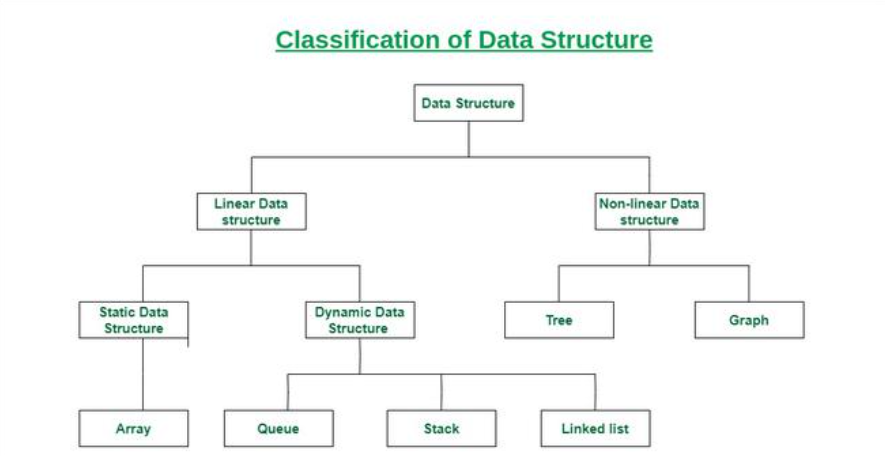 Classification of Data Structure

Data Structure

Linear Data structure

Non-linear Data structure

Static Data Structure

Dynamic Data Structure

Tree

Graph

Array

Queue

Stack

Linked list